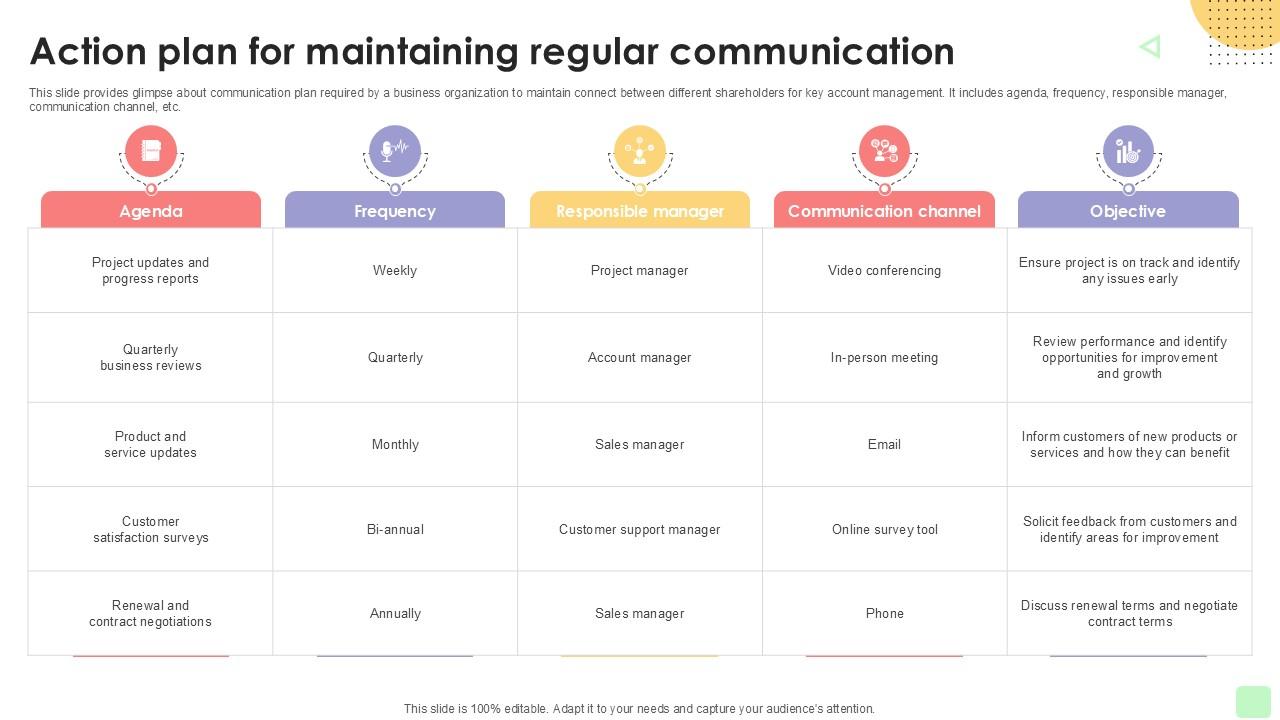 Action plan for maintaining regular communication

This slide provides glimpse about communication plan required by a business organization to maintain connect between different shareholders for key account management. It includes agenda, frequency, responsible manager, communication channel, etc.

| Agenda | Frequency | Responsible manager | Communication channel | Objective |
|---|---|---|---|---|
| Project updates and progress reports | Weekly | Project manager | Video conferencing | Ensure project is on track and identify any issues early |
| Quarterly business reviews | Quarterly | Account manager | In-person meeting | Review performance and identify opportunities for improvement and growth |
| Product and service updates | Monthly | Sales manager | Email | Inform customers of new products or services and how they can benefit |
| Customer satisfaction surveys | Bi-annual | Customer support manager | Online survey tool | Solicit feedback from customers and identify areas for improvement |
| Renewal and contract negotiations | Annually | Sales manager | Phone | Discuss renewal terms and negotiate contract terms |

This slide is 100% editable. Adapt it to your needs and capture your audience's attention.